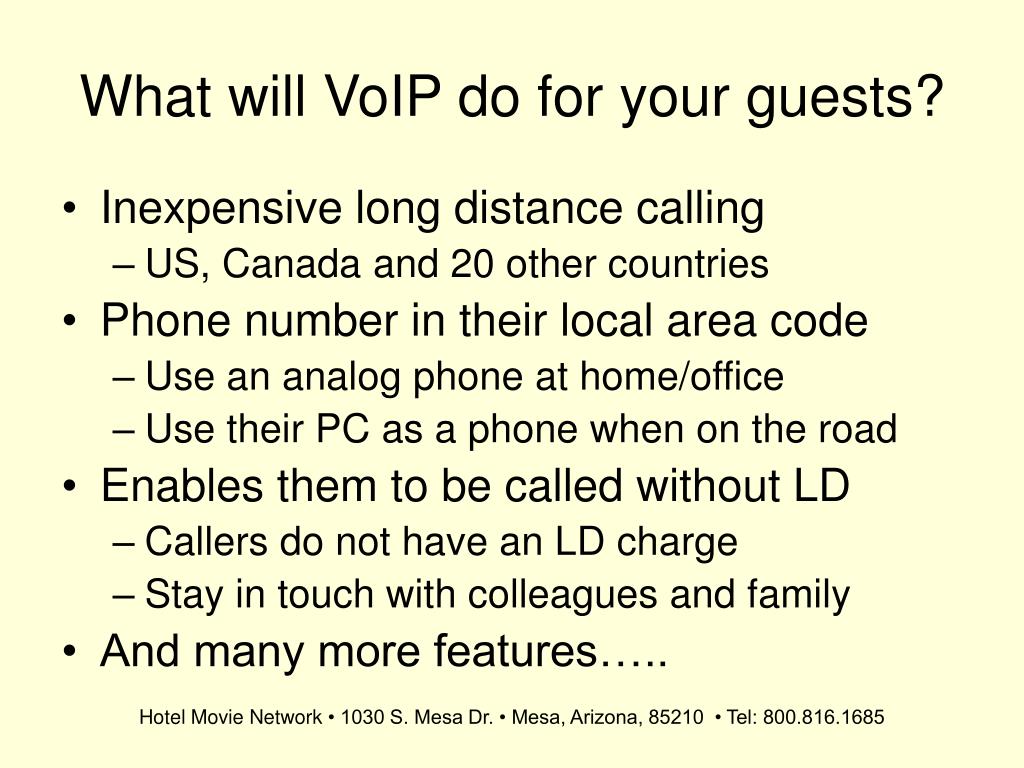 What will VoIP do for your guests?

• Inexpensive long distance calling
– US, Canada and 20 other countries
• Phone number in their local area code
– Use an analog phone at home/office
– Use their PC as a phone when on the road
• Enables them to be called without LD
– Callers do not have an LD charge
– Stay in touch with colleagues and family
• And many more features…..

Hotel Movie Network • 1030 S. Mesa Dr. • Mesa, Arizona, 85210 • Tel: 800.816.1685